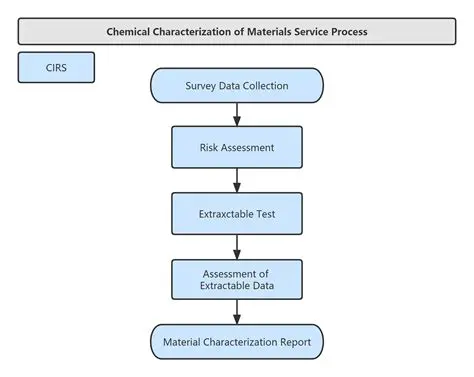 Chemical Characterization of Materials Service Process

CIRS

Survey Data Collection

Risk Assessment

Extraxctable Test

Assessment of Extractable Data

Material Characterization Report